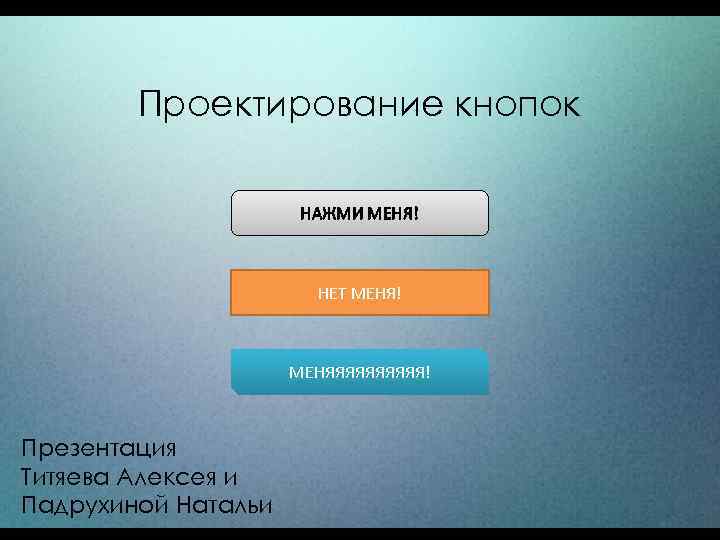 Проектирование кнопок

НАЖМИ МЕНЯ!

НЕТ МЕНЯ!

МЕНЯЯЯЯЯЯЯЯЯЯЯ!

Презентация
Титяева Алексея и
Падрухиной Натальи